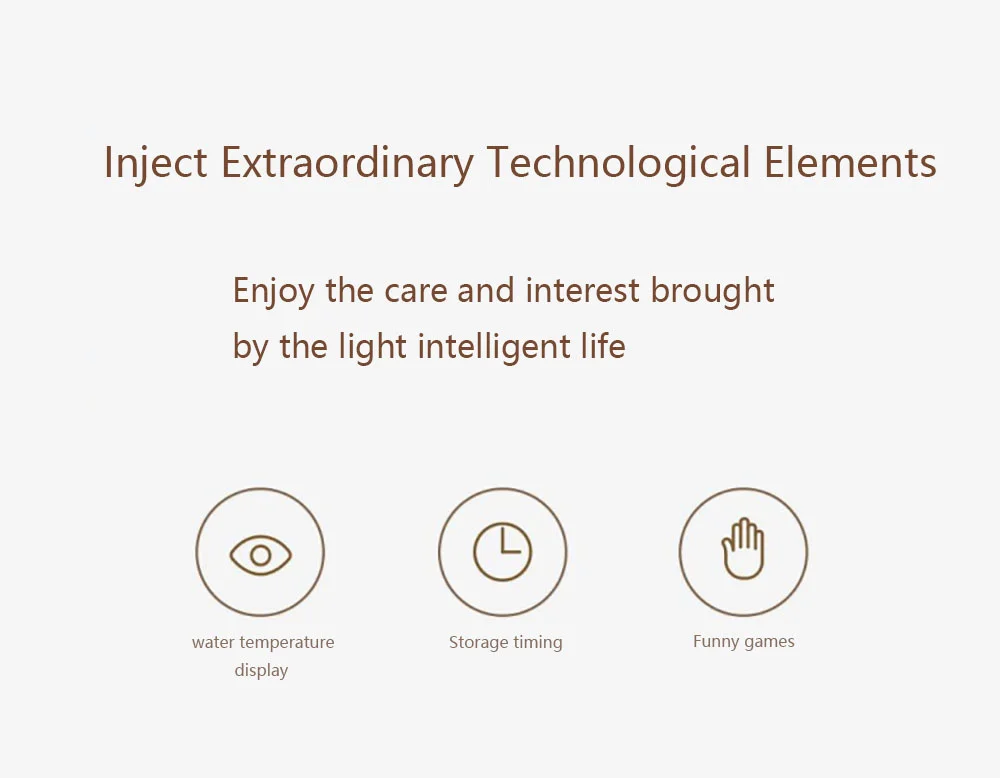 Inject Extraordinary Technological Elements

Enjoy the care and interest brought by the light intelligent life

water temperature display

Storage timing

Funny games